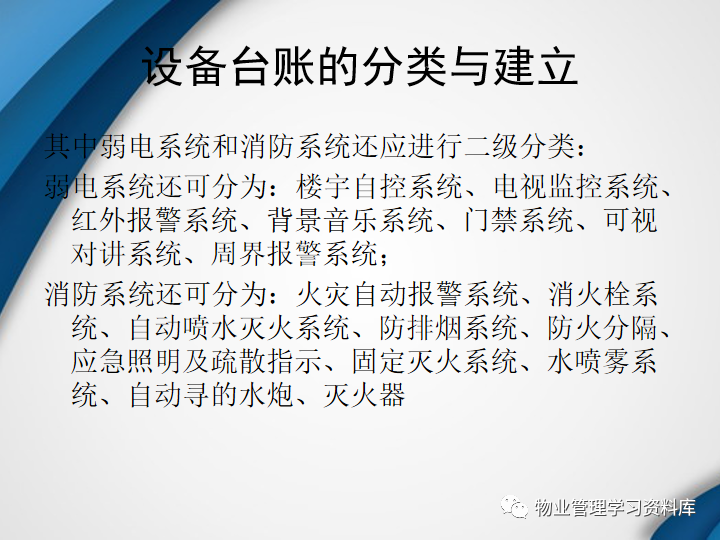 设备台账的分类与建立

其中弱电系统和消防系统还应进行二级分类：

弱电系统还可分为：楼宇自控系统、电视监控系统、红外报警系统、背景音乐系统、门禁系统、可视对讲系统、周界报警系统；

消防系统还可分为：火灾自动报警系统、消火栓系统、自动喷水灭火系统、防排烟系统、防火分隔、应急照明及疏散指示、固定灭火系统、水喷雾系统、自动寻的水炮、灭火器

物业管理学习资料库